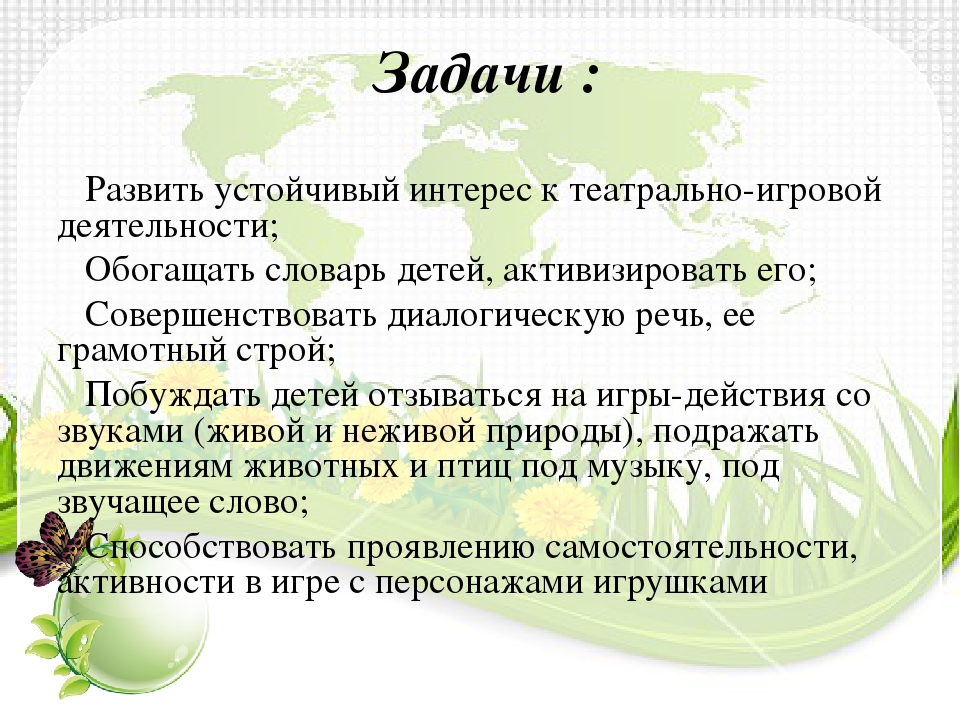 Задачи :

Развить устойчивый интерес к театрально-игровой деятельности;

Обогащать словарь детей, активизировать его;

Совершенствовать диалогическую речь, ее грамотный строй;

Побуждать детей отзываться на игры-действия со звуками (живой и неживой природы), подражать движениям животных и птиц под музыку, под звучащее слово;

Способствовать проявлению самостоятельности, активности в игре с персонажами игрушками